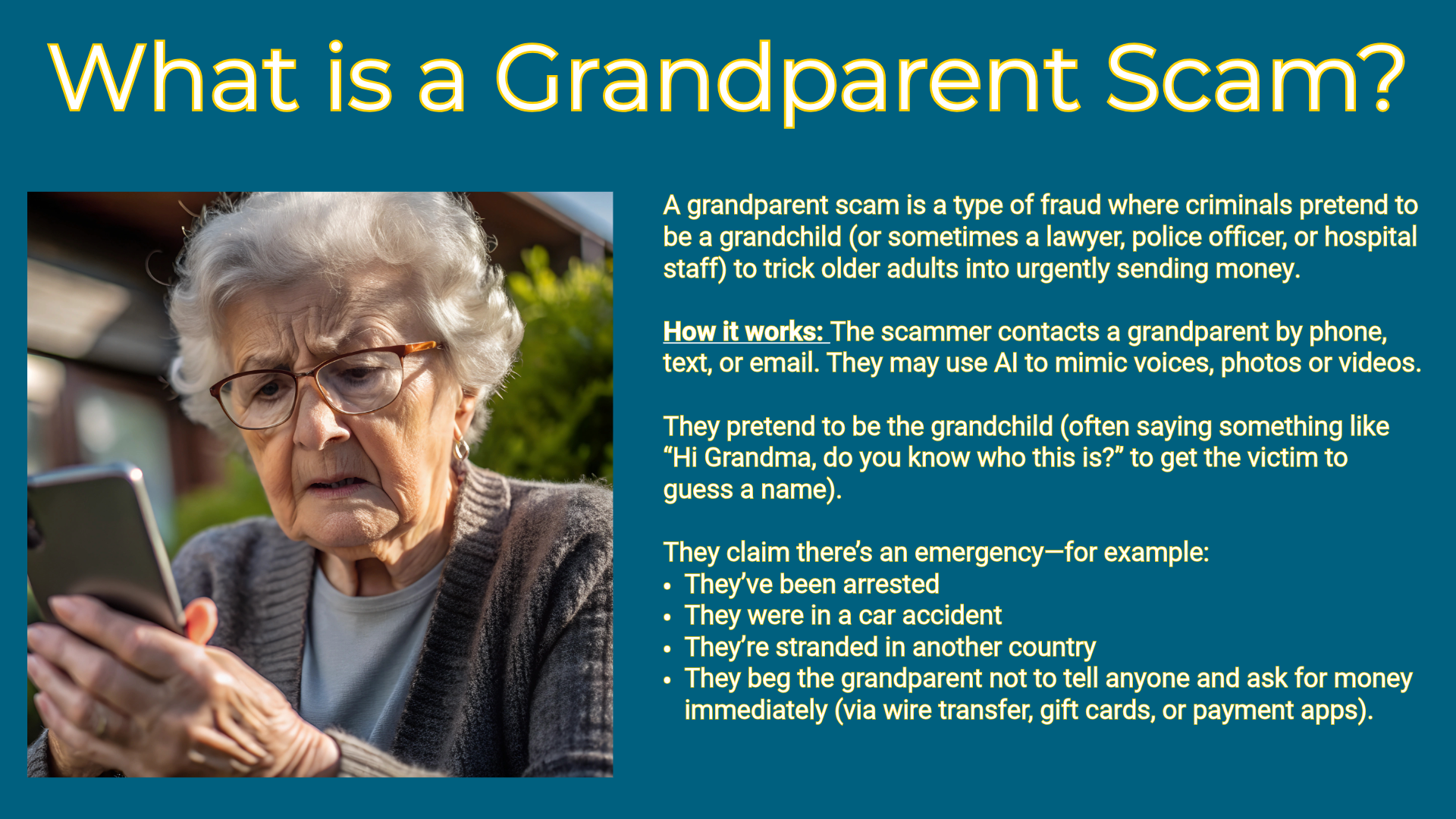 What is a Grandparent Scam?

A grandparent scam is a type of fraud where criminals pretend to be a grandchild (or sometimes a lawyer, police officer, or hospital staff) to trick older adults into urgently sending money.

How it works: The scammer contacts a grandparent by phone, text, or email. They may use AI to mimic voices, photos or videos.

They pretend to be the grandchild (often saying something like "Hi Grandma, do you know who this is?" to get the victim to guess a name).

They claim there's an emergency—for example:
• They've been arrested
• They were in a car accident
• They're stranded in another country
• They beg the grandparent not to tell anyone and ask for money immediately (via wire transfer, gift cards, or payment apps).